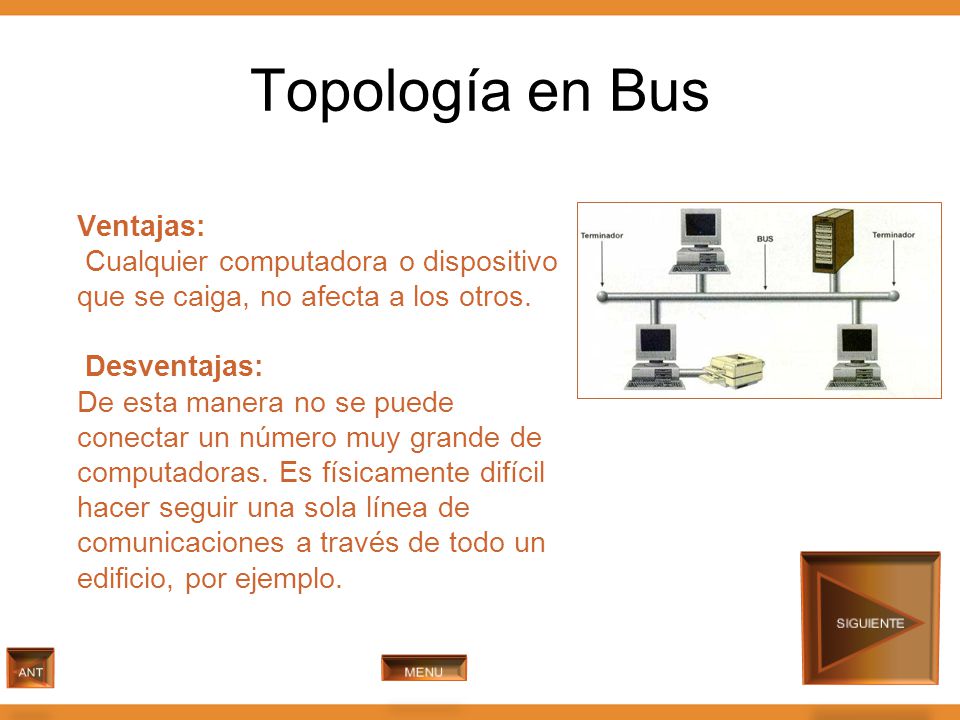 Topología en Bus

Ventajas:
Cualquier computadora o dispositivo que se caiga, no afecta a los otros.

Desventajas:
De esta manera no se puede conectar un número muy grande de computadoras. Es físicamente difícil hacer seguir una sola línea de comunicaciones a través de todo un edificio, por ejemplo.

Terminador
BUS
Terminador

SIGUIENTE

ANT

MENU